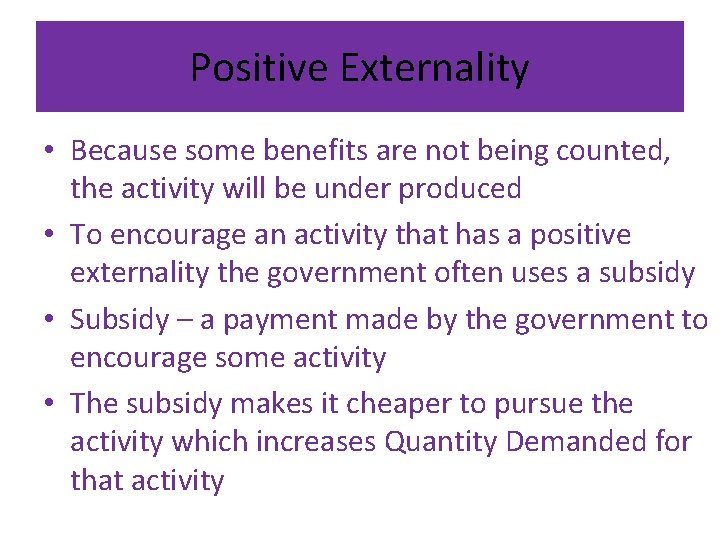 Positive Externality

• Because some benefits are not being counted, the activity will be under produced
• To encourage an activity that has a positive externality the government often uses a subsidy
• Subsidy – a payment made by the government to encourage some activity
• The subsidy makes it cheaper to pursue the activity which increases Quantity Demanded for that activity